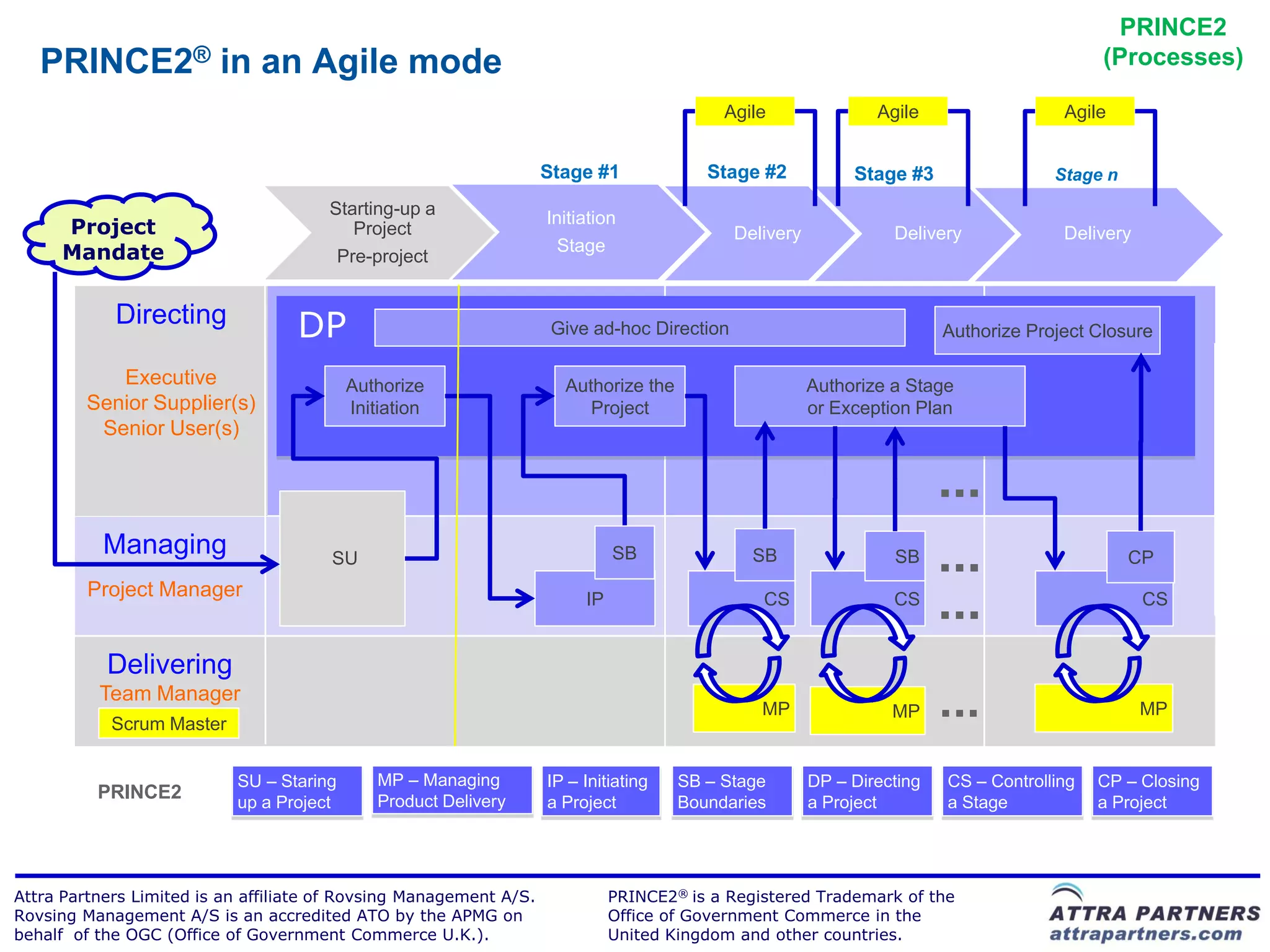 PRINCE2® in an Agile mode

PRINCE2 (Processes)

Agile Agile Agile

Stage #1 Stage #2 Stage #3 Stage n

Project Mandate

Starting-up a Project
Pre-project

Initiation Stage

Delivery

Delivery

Delivery

Directing
Executive
Senior Supplier(s)
Senior User(s)

DP

Give ad-hoc Direction

Authorize Project Closure

Authorize Initiation

Authorize the Project

Authorize a Stage or Exception Plan

Managing
Project Manager

SU

SB

IP

SB

CS

SB

CS

CP

CS

Delivering
Team Manager
Scrum Master

MP

MP

MP

PRINCE2

SU – Staring up a Project

MP – Managing Product Delivery

IP – Initiating a Project

SB – Stage Boundaries

DP – Directing a Project

CS – Controlling a Stage

CP – Closing a Project

Attra Partners Limited is an affiliate of Rovsing Management A/S. Rovsing Management A/S is an accredited ATO by the APMG on behalf of the OGC (Office of Government Commerce U.K.).

PRINCE2® is a Registered Trademark of the Office of Government Commerce in the United Kingdom and other countries.

ATTRA PARTNERS
attrapartners.com